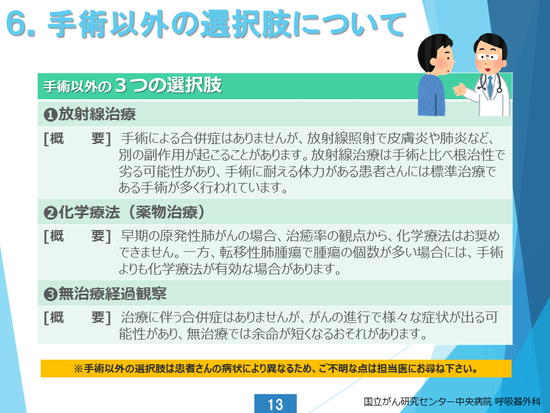 6. 手術以外の選択肢について

手術以外の３つの選択肢

❶放射線治療

[概　　要] 手術による合併症はありませんが、放射線照射で皮膚炎や肺炎など、別の副作用が起こることがあります。放射線治療は手術と比べ根治性で劣る可能性があり、手術に耐える体力がある患者さんには標準治療である手術が多く行われています。

❷化学療法（薬物治療）

[概　　要] 早期の原発性肺がんの場合、治癒率の観点から、化学療法はお奨めできません。一方、転移性肺腫瘍で腫瘍の個数が多い場合には、手術よりも化学療法が有効な場合があります。

❸無治療経過観察

[概　　要] 治療に伴う合併症はありませんが、がんの進行で様々な症状が出る可能性があり、無治療では余命が短くなるおそれがあります。

※手術以外の選択肢は患者さんの病状により異なるため、ご不明な点は担当医にお尋ね下さい。

13

国立がん研究センター中央病院 呼吸器外科